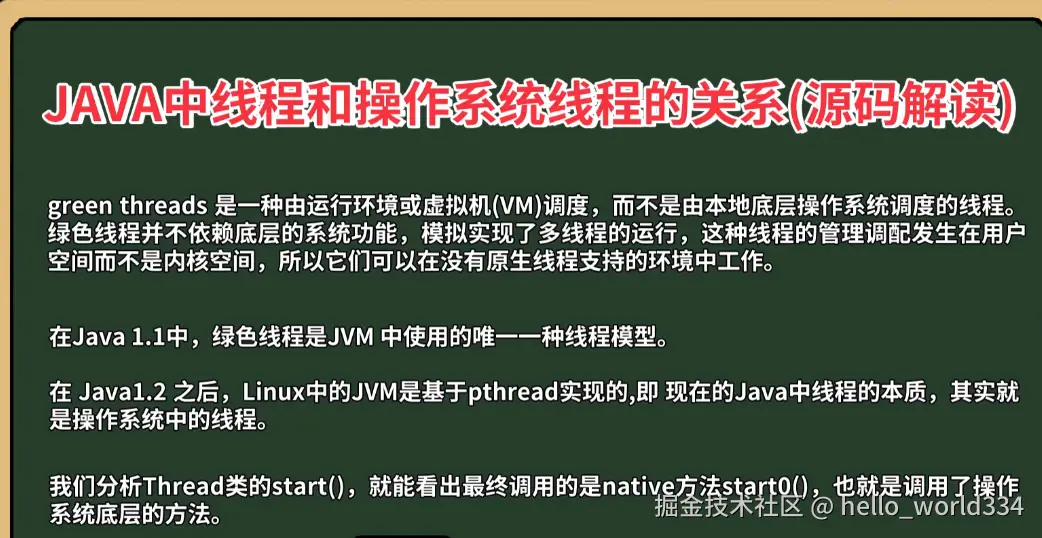 JAVA中线程和操作系统线程的关系(源码解读)

green threads 是一种由运行环境或虚拟机(VM)调度，而不是由本地底层操作系统调度的线程。绿色线程并不依赖底层的系统功能，模拟实现了多线程的运行，这种线程的管理调配发生在用户空间而不是内核空间，所以它们可以在没有原生线程支持的环境中工作。

在Java 1.1中，绿色线程是JVM 中使用的唯一一种线程模型。

在 Java1.2 之后，Linux中的JVM是基于pthread实现的,即 现在的Java中线程的本质，其实就是操作系统中的线程。

我们分析Thread类的start()，就能看出最终调用的是native方法start0()，也就是调用了操作系统底层的方法。

掘金技术社区 @ hello_world334